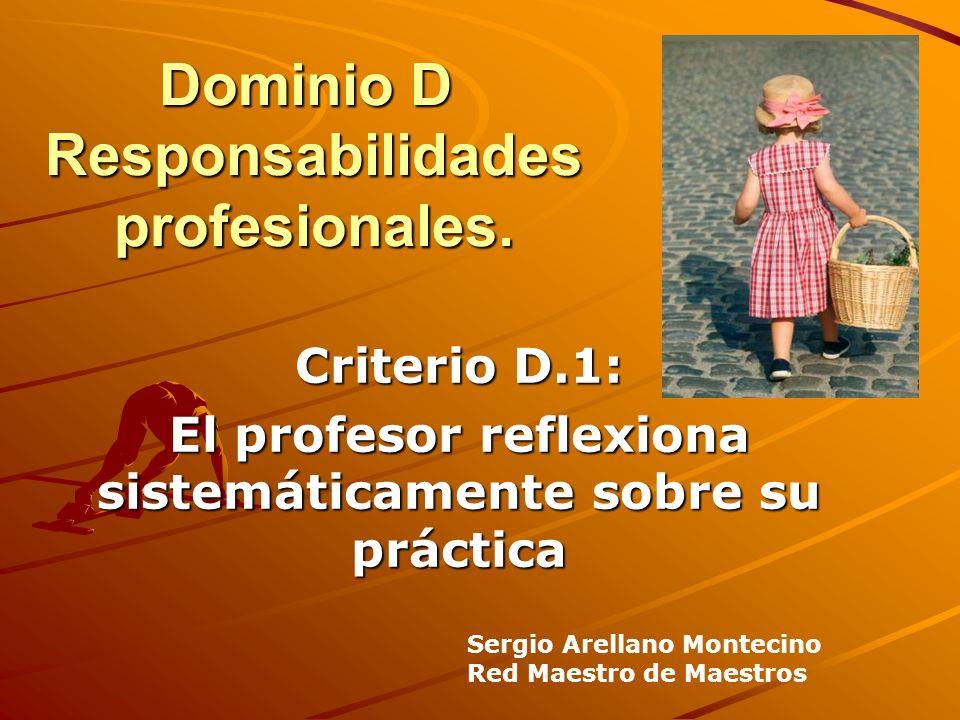 Dominio D Responsabilidades profesionales.

Criterio D.1:
El profesor reflexiona sistemáticamente sobre su práctica

Sergio Arellano Montecino
Red Maestro de Maestros